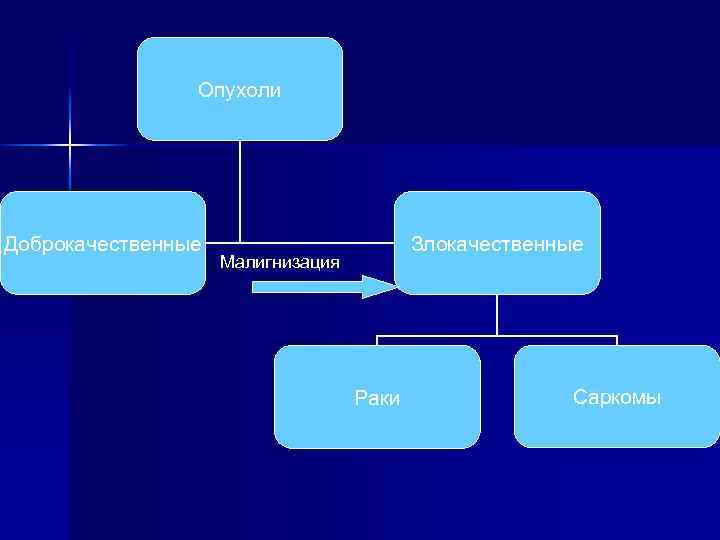 Опухоли

Доброкачественные

Малигнизация

Злокачественные

Раки

Саркомы